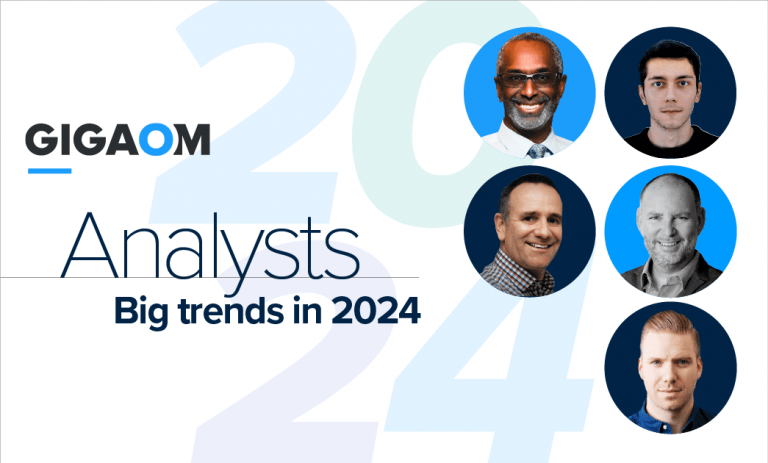 GIGAOM

Analysts

Big trends in 2024

2024